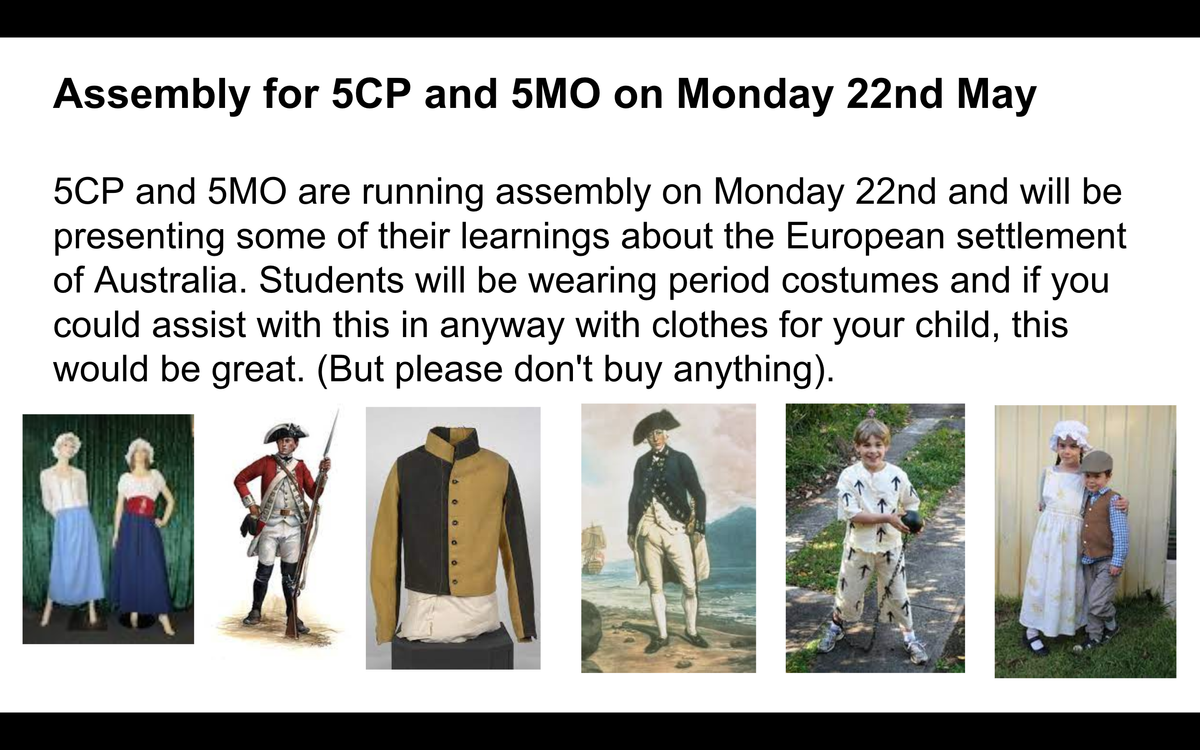 Assembly for 5CP and 5MO on Monday 22nd May

5CP and 5MO are running assembly on Monday 22nd and will be presenting some of their learnings about the European settlement of Australia. Students will be wearing period costumes and if you could assist with this in anyway with clothes for your child, this would be great. (But please don't buy anything).